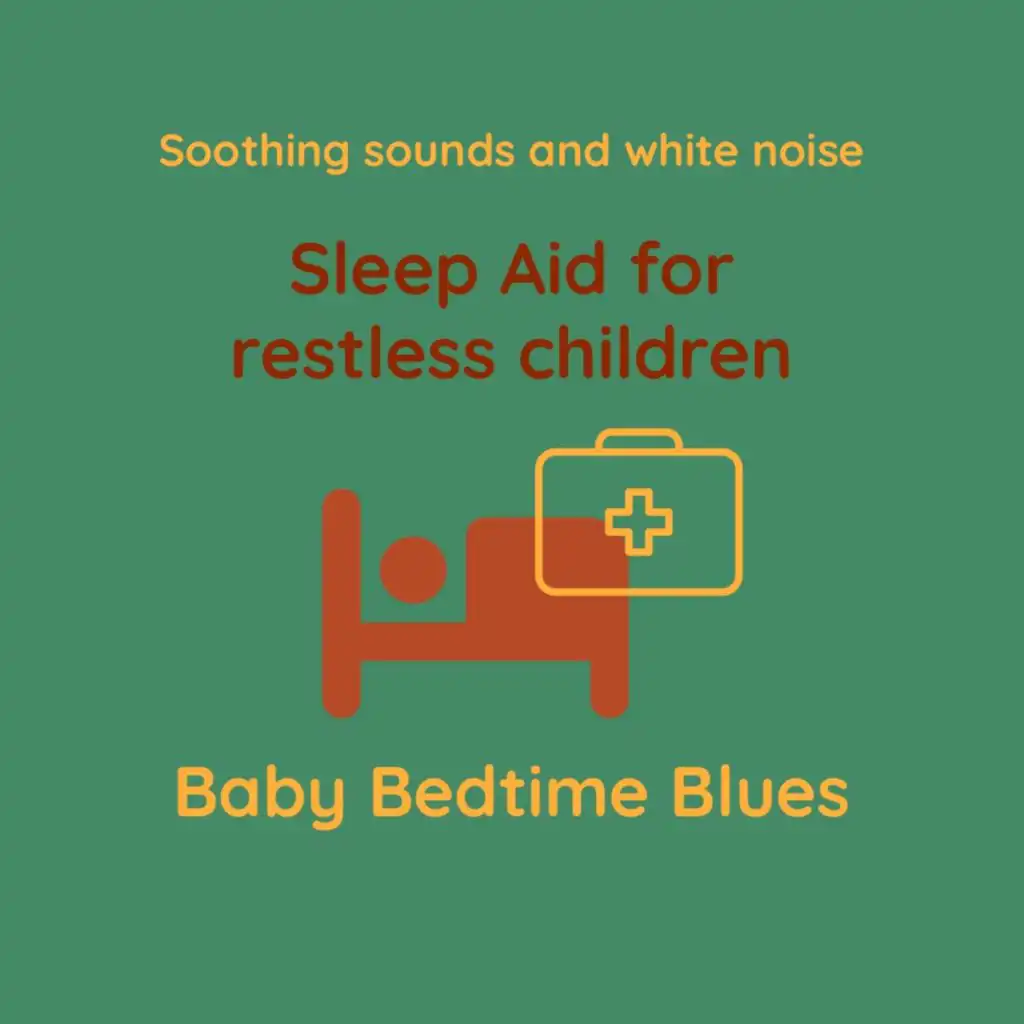 Soothing sounds and white noise

Sleep Aid for restless children

Baby Bedtime Blues